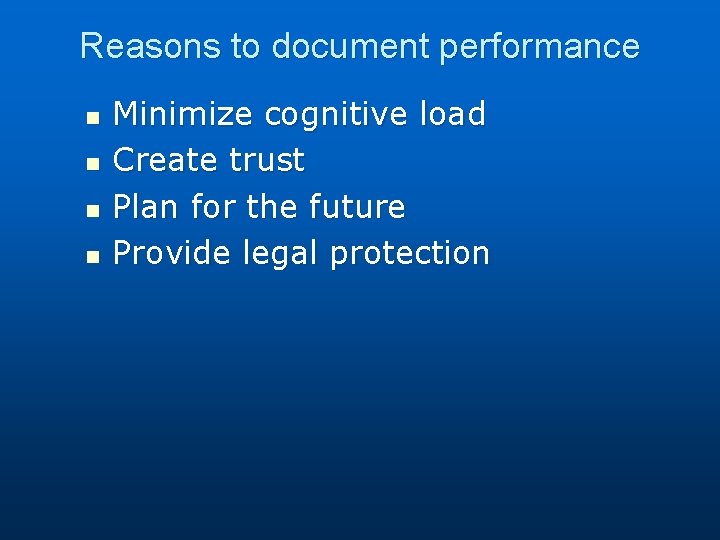 Reasons to document performance

- Minimize cognitive load
- Create trust
- Plan for the future
- Provide legal protection